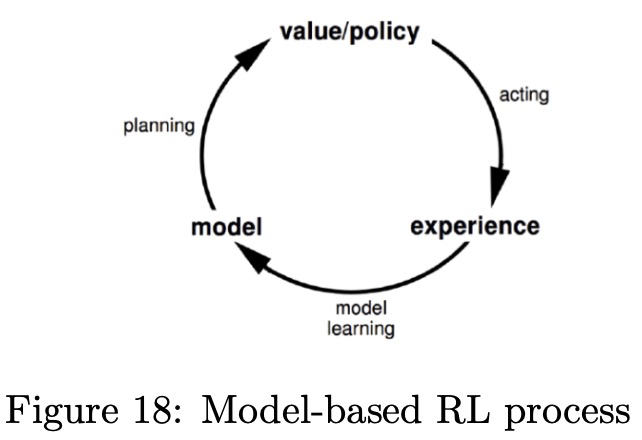 value/policy

acting

experience

model
learning

model

planning

Figure 18: Model-based RL process